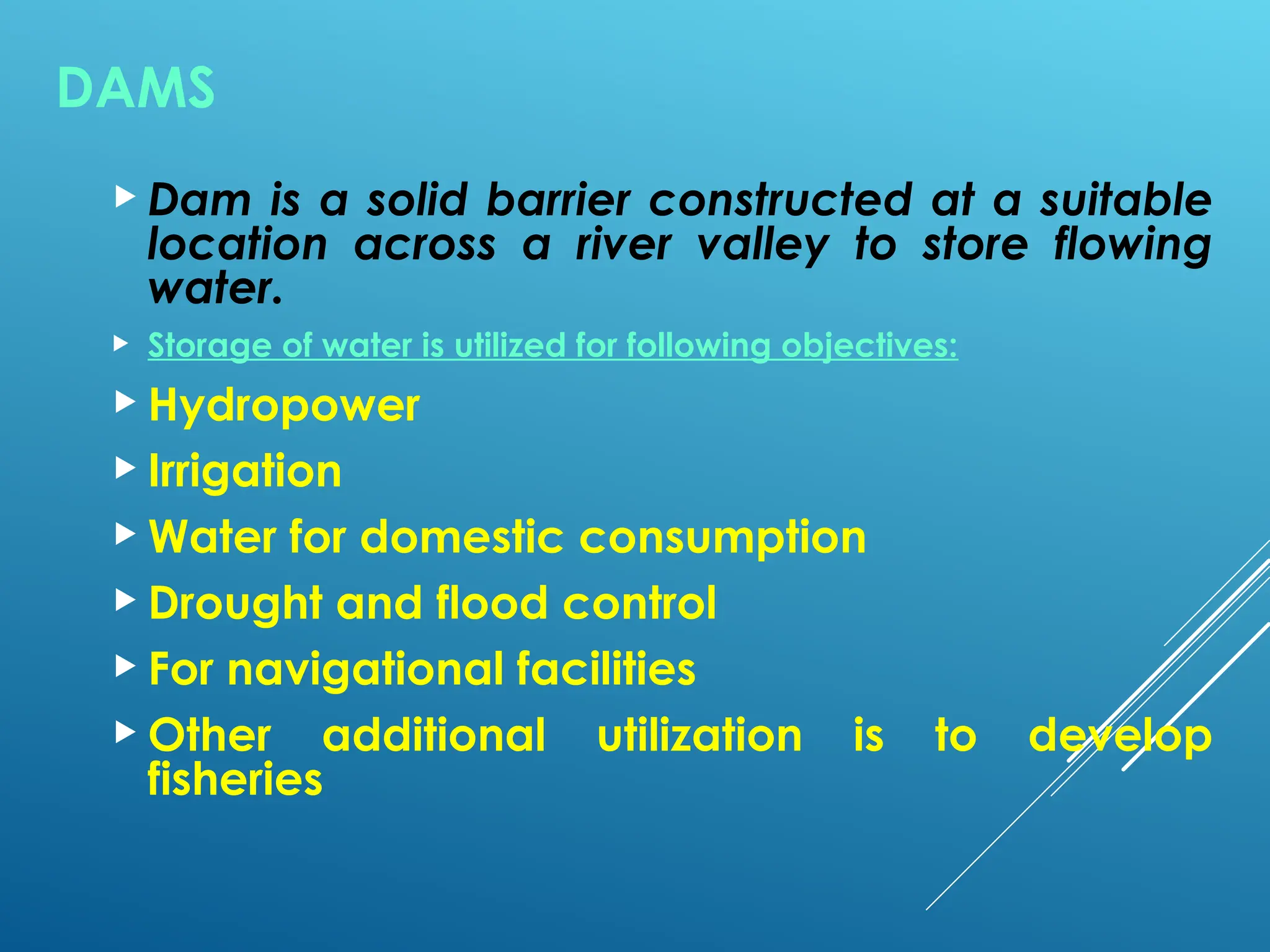 DAMS

Dam is a solid barrier constructed at a suitable location across a river valley to store flowing water.

Storage of water is utilized for following objectives:

Hydropower

Irrigation

Water for domestic consumption

Drought and flood control

For navigational facilities

Other additional utilization is to develop fisheries